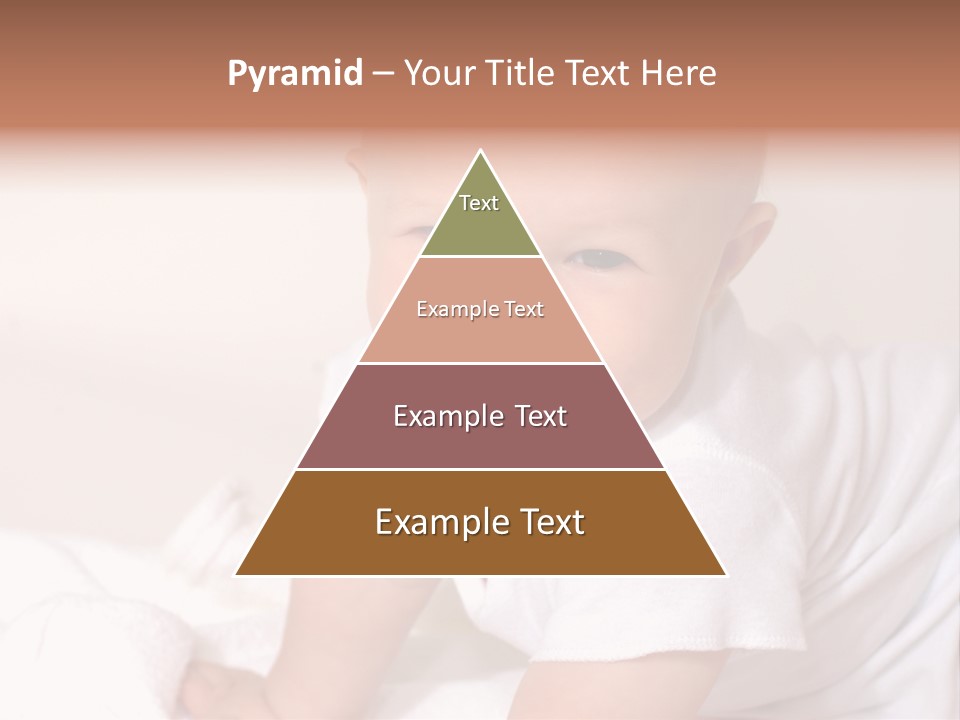 Pyramid – Your Title Text Here

Text

Example Text

Example Text

Example Text